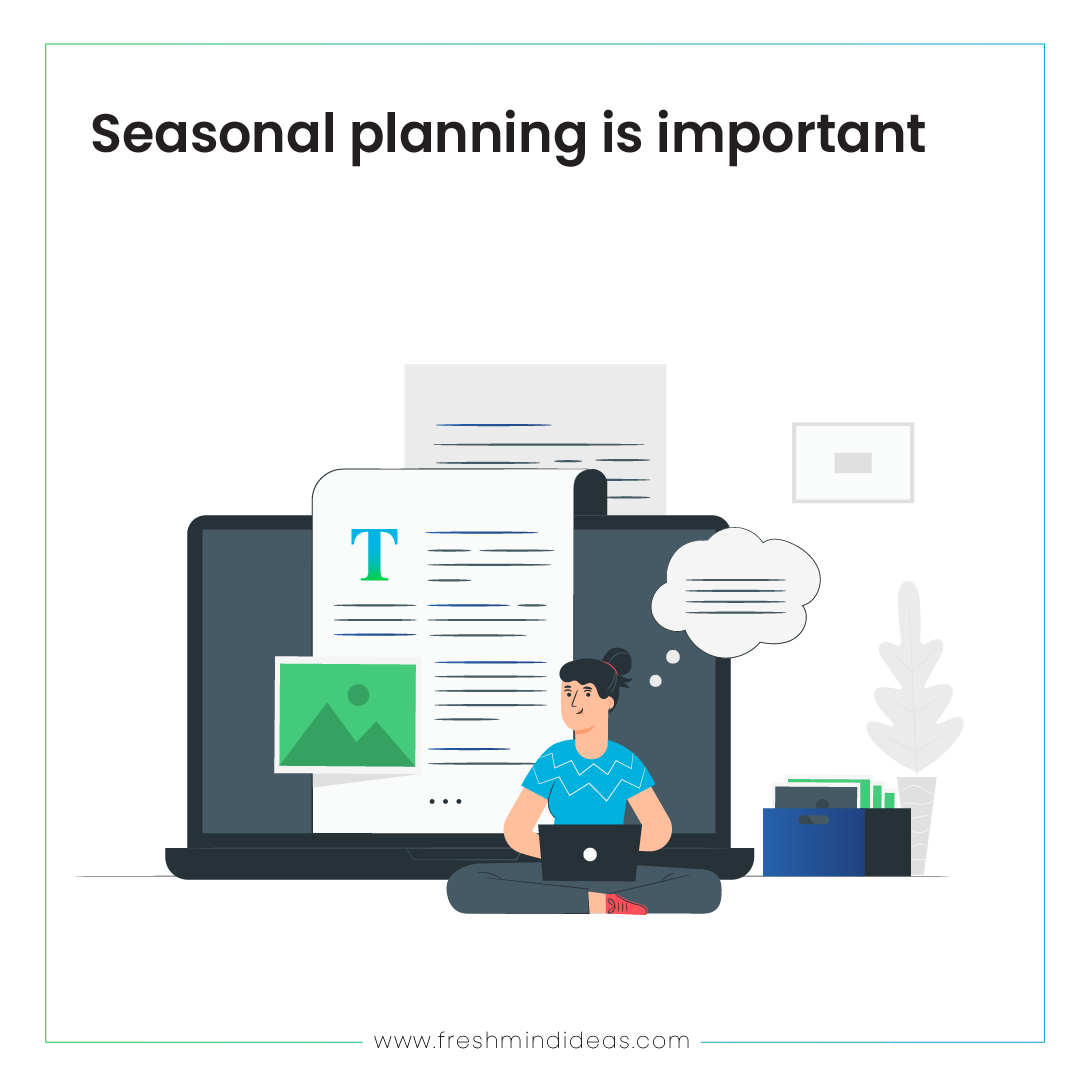 Seasonal planning is important

T

www.freshmindideas.com